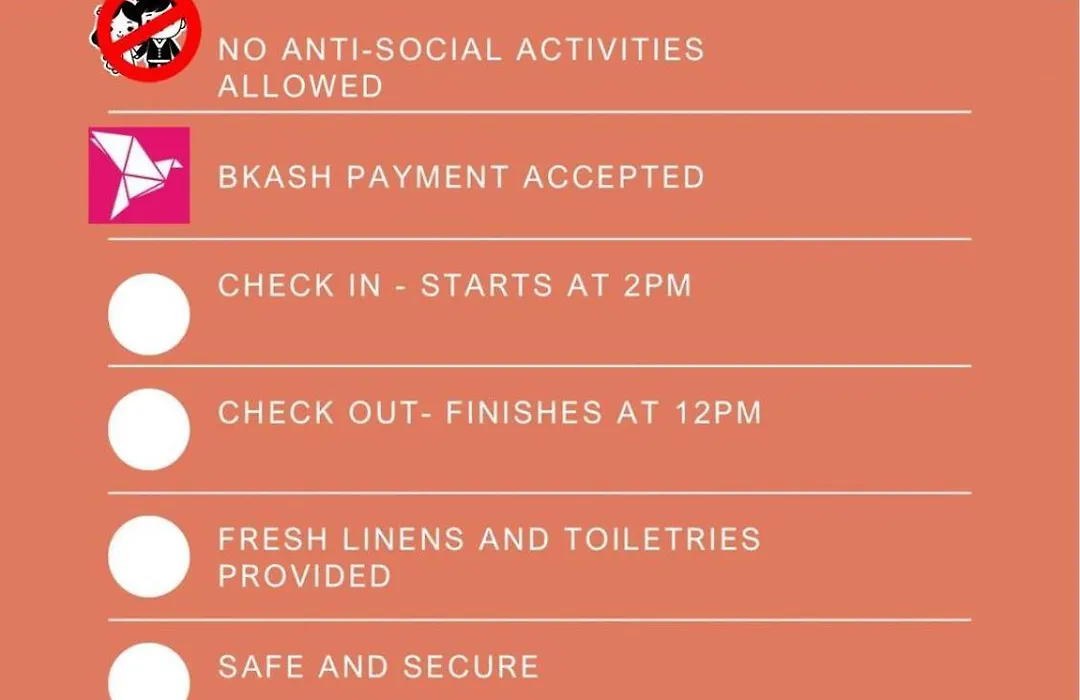 NO ANTI-SOCIAL ACTIVITIES ALLOWED

BKASH PAYMENT ACCEPTED

CHECK IN - STARTS AT 2PM

CHECK OUT- FINISHES AT 12PM

FRESH LINENS AND TOILETRIES PROVIDED

SAFE AND SECURE